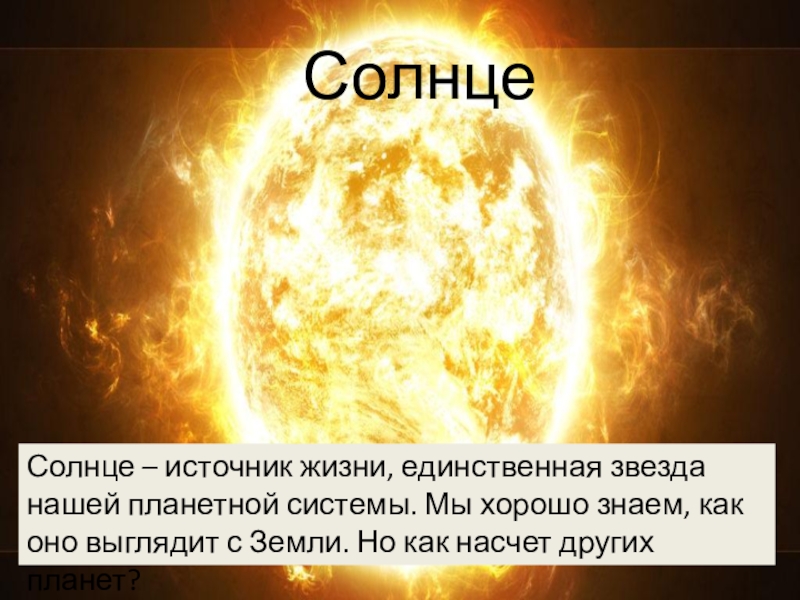 Солнце

Солнце – источник жизни, единственная звезда нашей планетной системы. Мы хорошо знаем, как оно выглядит с Земли. Но как насчет других планет?